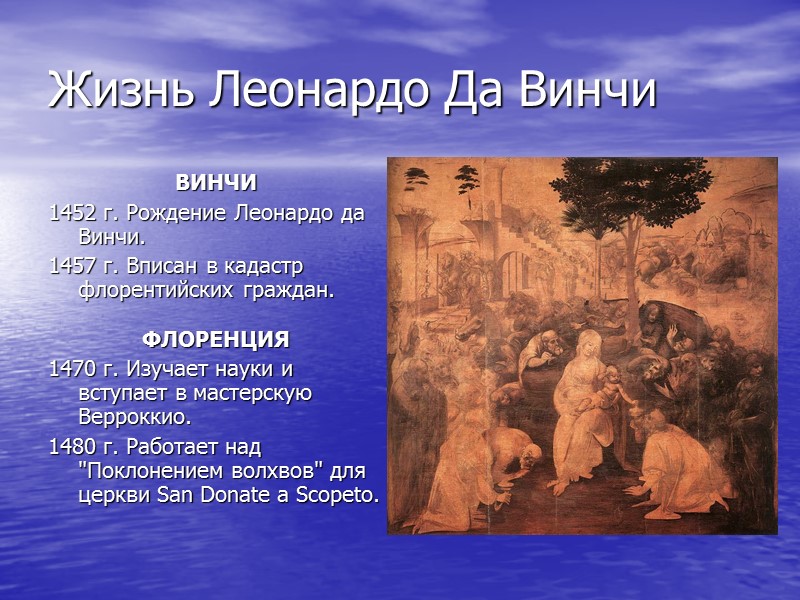 Жизнь Леонардо Да Винчи

ВИНЧИ

1452 г. Рождение Леонардо да Винчи.

1457 г. Вписан в кадастр флорентийских граждан.

ФЛОРЕНЦИЯ

1470 г. Изучает науки и вступает в мастерскую Верроккио.

1480 г. Работает над "Поклонением волхвов" для церкви San Donate a Scopeto.